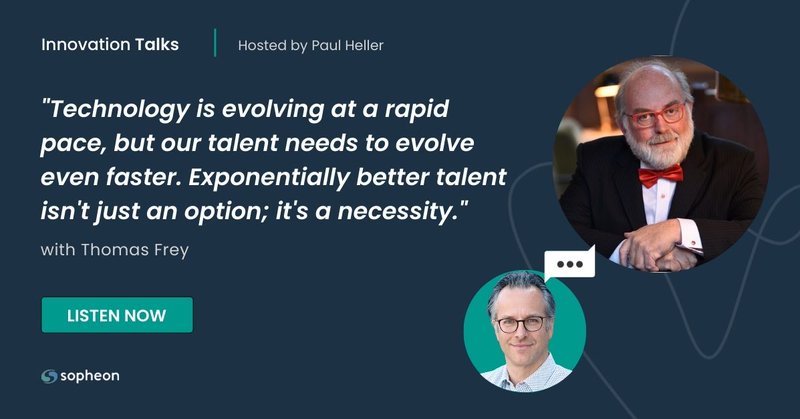 Innovation Talks

Hosted by Paul Heller

"Technology is evolving at a rapid pace, but our talent needs to evolve even faster. Exponentially better talent isn't just an option; it's a necessity."

with Thomas Frey

LISTEN NOW

sopheon